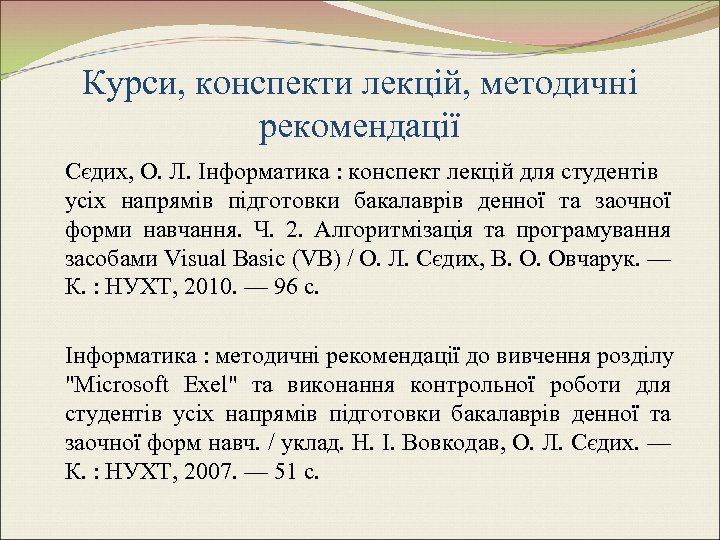 Курси, конспекти лекцій, методичні рекомендації

Сєдих, О. Л. Інформатика : конспект лекцій для студентів усіх напрямів підготовки бакалаврів денної та заочної форми навчання. Ч. 2. Алгоритмізація та програмування засобами Visual Basic (VB) / О. Л. Сєдих, В. О. Овчарук. — К. : НУХТ, 2010. — 96 с.

Інформатика : методичні рекомендації до вивчення розділу "Microsoft Exel" та виконання контрольної роботи для студентів усіх напрямів підготовки бакалаврів денної та заочної форм навч. / уклад. Н. І. Вовкодав, О. Л. Сєдих. — К. : НУХТ, 2007. — 51 с.